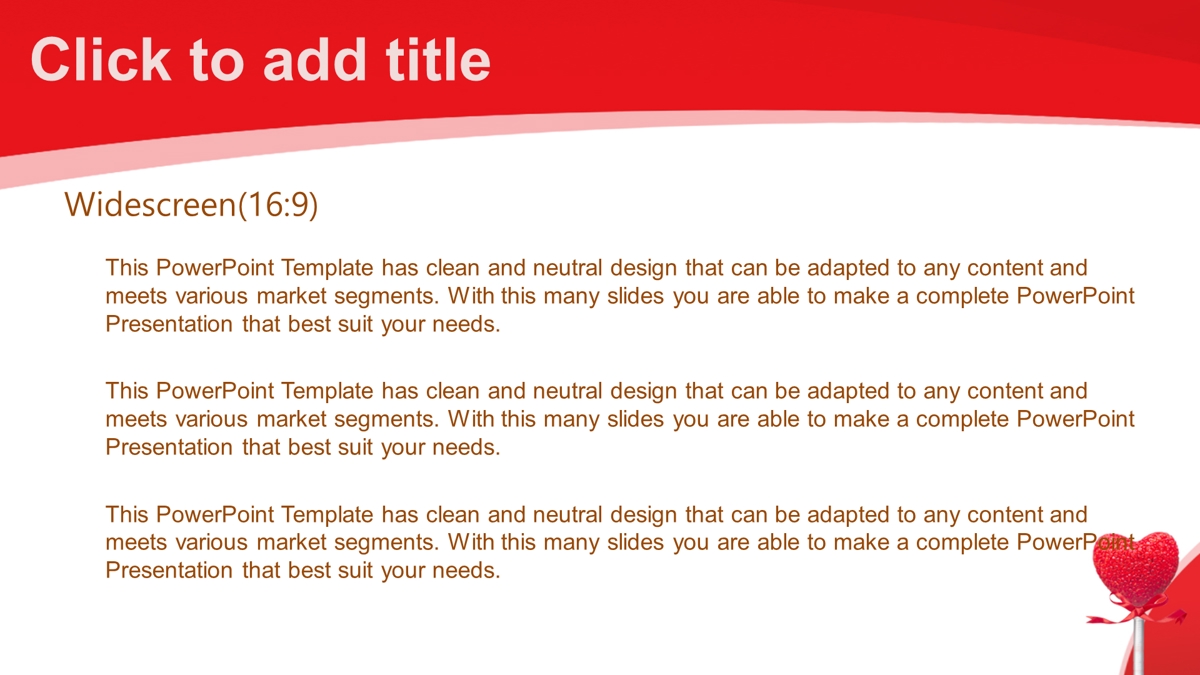 Click to add title

Widescreen(16:9)

This PowerPoint Template has clean and neutral design that can be adapted to any content and meets various market segments. With this many slides you are able to make a complete PowerPoint Presentation that best suit your needs.

This PowerPoint Template has clean and neutral design that can be adapted to any content and meets various market segments. With this many slides you are able to make a complete PowerPoint Presentation that best suit your needs.

This PowerPoint Template has clean and neutral design that can be adapted to any content and meets various market segments. With this many slides you are able to make a complete PowerPoint Presentation that best suit your needs.